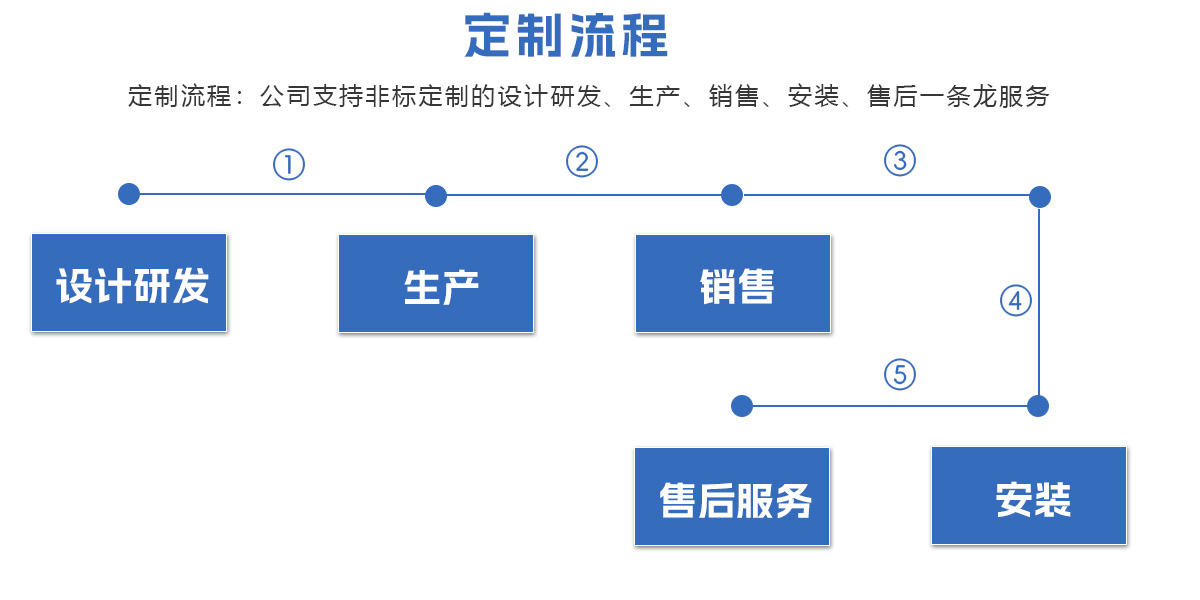 定制流程

定制流程：公司支持非标定制的设计研发、生产、销售、安装、售后一条龙服务

①
②
③

设计研发
生产
销售

④

⑤

售后服务
安装